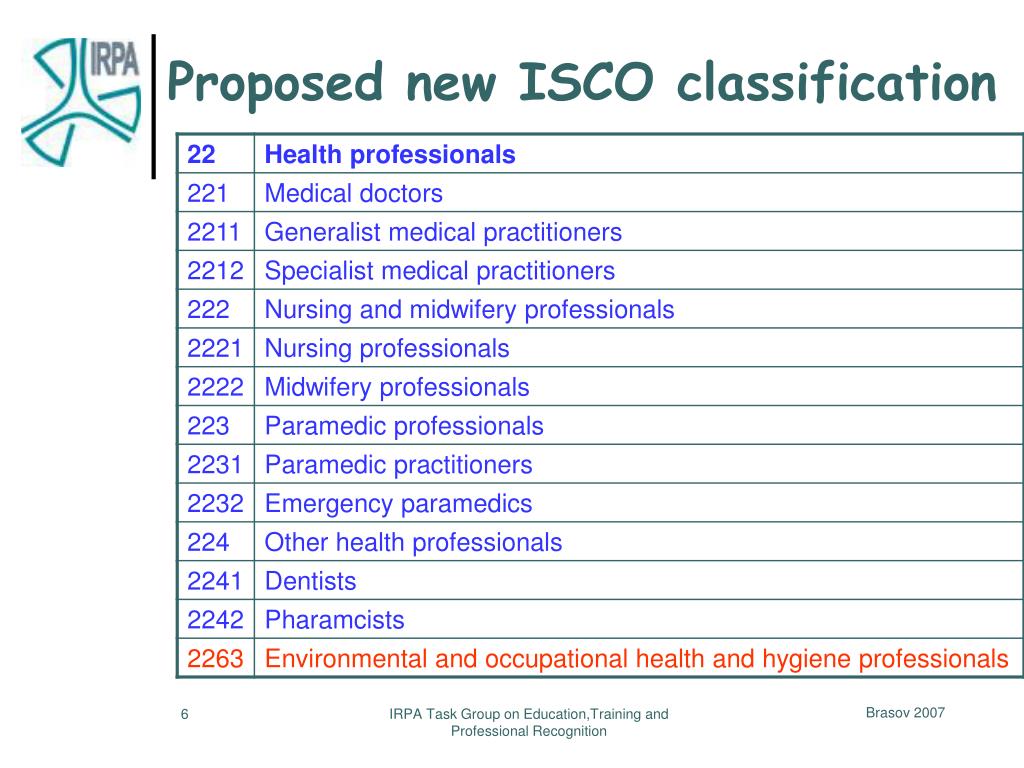 IRPA

Proposed new ISCO classification

| 22 | Health professionals |
|---|---|
| 221 | Medical doctors |
| 2211 | Generalist medical practitioners |
| 2212 | Specialist medical practitioners |
| 222 | Nursing and midwifery professionals |
| 2221 | Nursing professionals |
| 2222 | Midwifery professionals |
| 223 | Paramedic professionals |
| 2231 | Paramedic practitioners |
| 2232 | Emergency paramedics |
| 224 | Other health professionals |
| 2241 | Dentists |
| 2242 | Pharamcists |
| 2263 | Environmental and occupational health and hygiene professionals |

6

IRPA Task Group on Education,Training and Professional Recognition

Brasov 2007